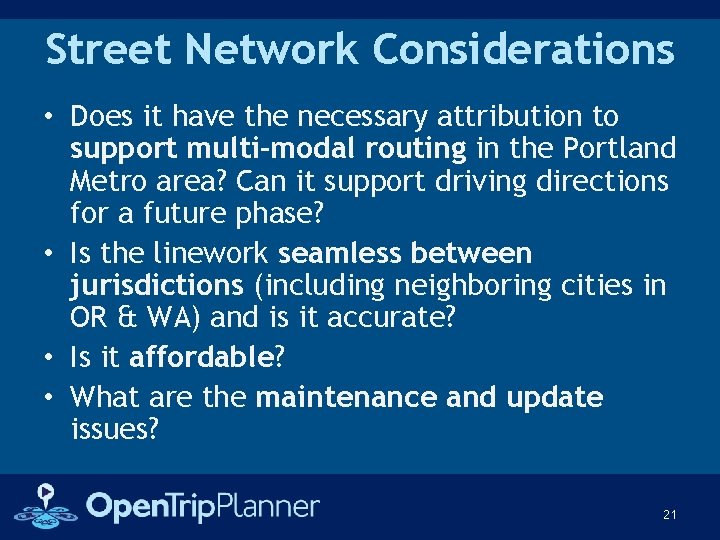 Street Network Considerations

• Does it have the necessary attribution to support multi-modal routing in the Portland Metro area? Can it support driving directions for a future phase?
• Is the linework seamless between jurisdictions (including neighboring cities in OR & WA) and is it accurate?
• Is it affordable?
• What are the maintenance and update issues?

OpenTripPlanner

21